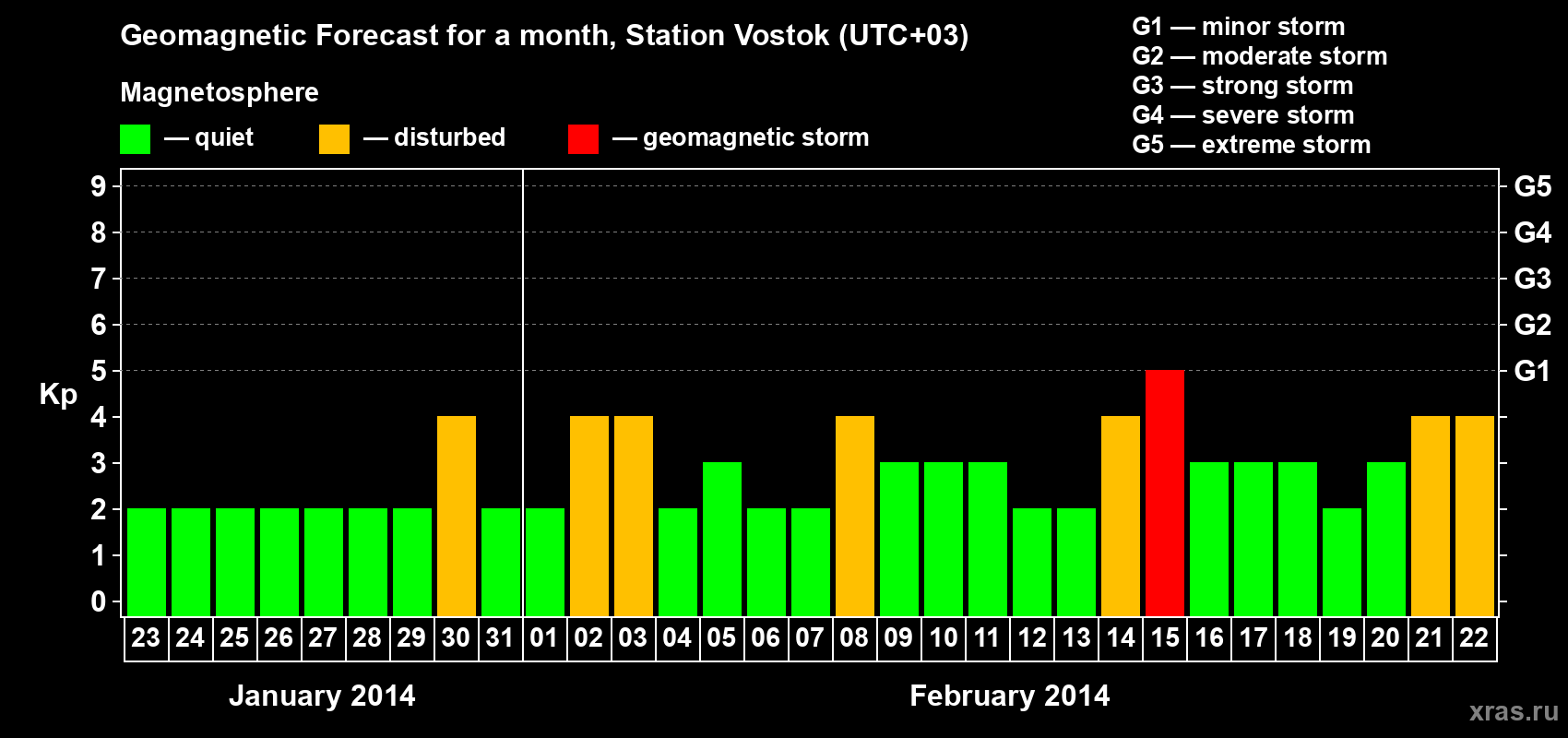 Geomagnetic Forecast for a month, Station Vostok (UTC+03)

G1 — minor storm
G2 — moderate storm
G3 — strong storm
G4 — severe storm
G5 — extreme storm

Magnetosphere

— quiet — disturbed — geomagnetic storm

Kp

9
8
7
6
5
4
3
2
1
0

G5
G4
G3
G2
G1

23 24 25 26 27 28 29 30 31 01 02 03 04 05 06 07 08 09 10 11 12 13 14 15 16 17 18 19 20 21 22

January 2014

February 2014

xras.ru